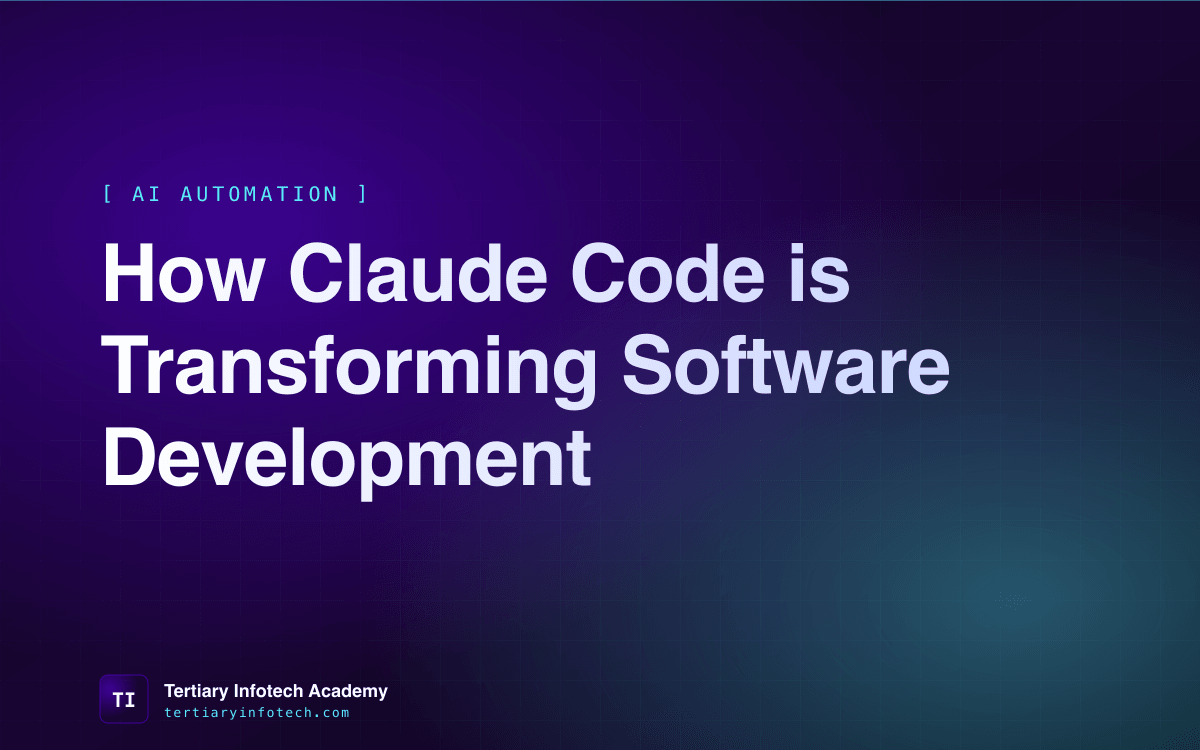 [ AI AUTOMATION ]

How Claude Code is Transforming Software Development

TI

Tertiary Infotech Academy
tertiaryinfotech.com